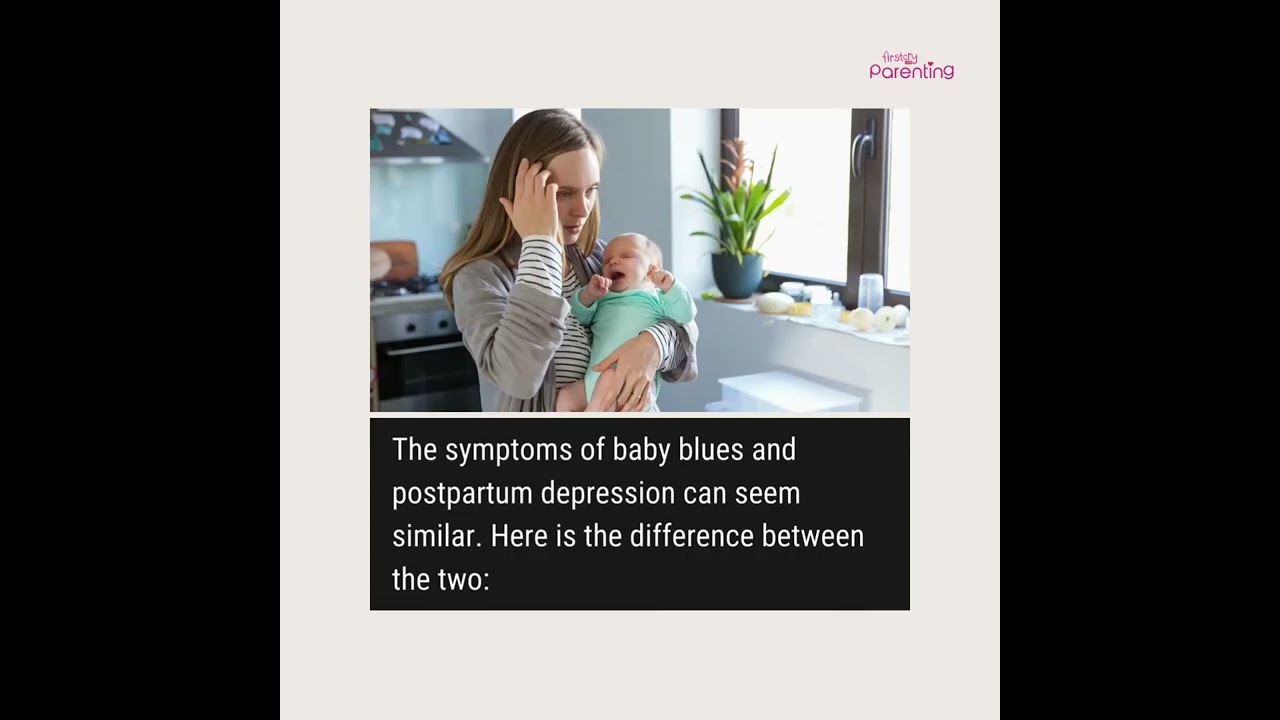 firstcry Parenting

The symptoms of baby blues and postpartum depression can seem similar. Here is the difference between the two: